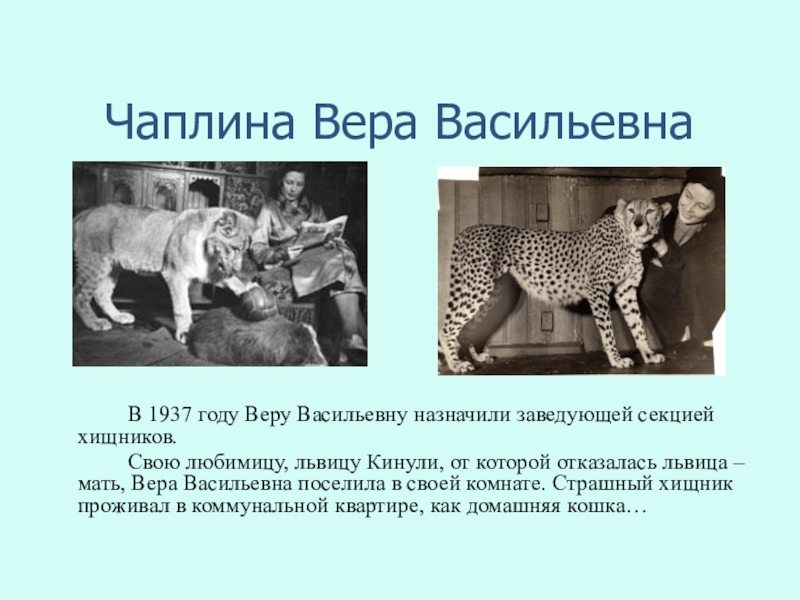 Чаплина Вера Васильевна

В 1937 году Веру Васильевну назначили заведующей секцией хищников.

Свою любимицу, львицу Кинули, от которой отказалась львица – мать, Вера Васильевна поселила в своей комнате. Страшный хищник проживал в коммунальной квартире, как домашняя кошка…